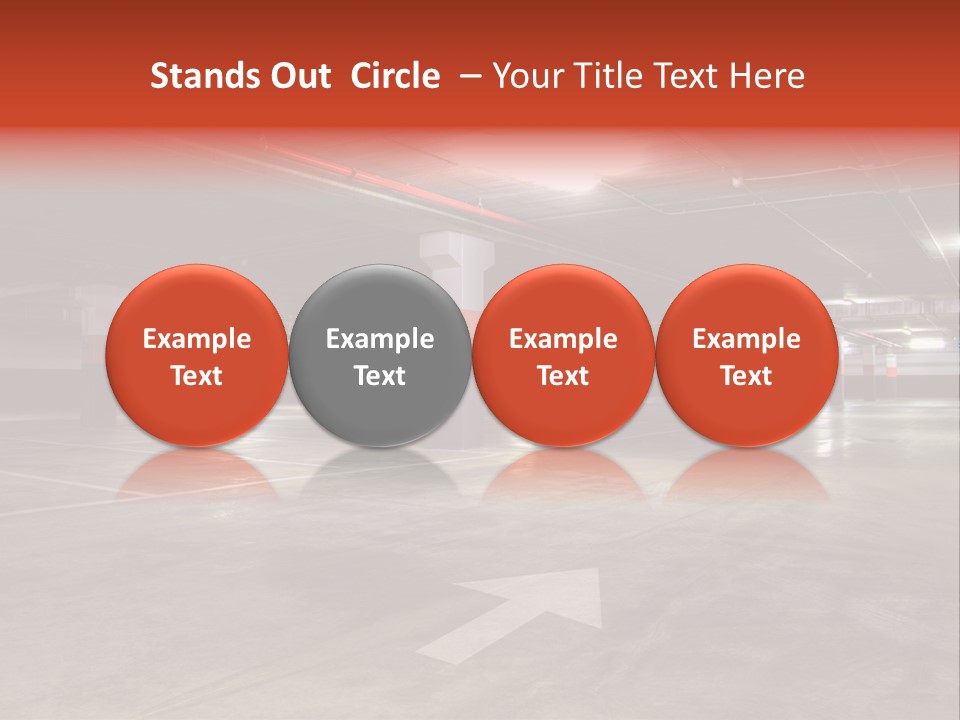 Stands Out Circle – Your Title Text Here

Example Text

Example Text

Example Text

Example Text